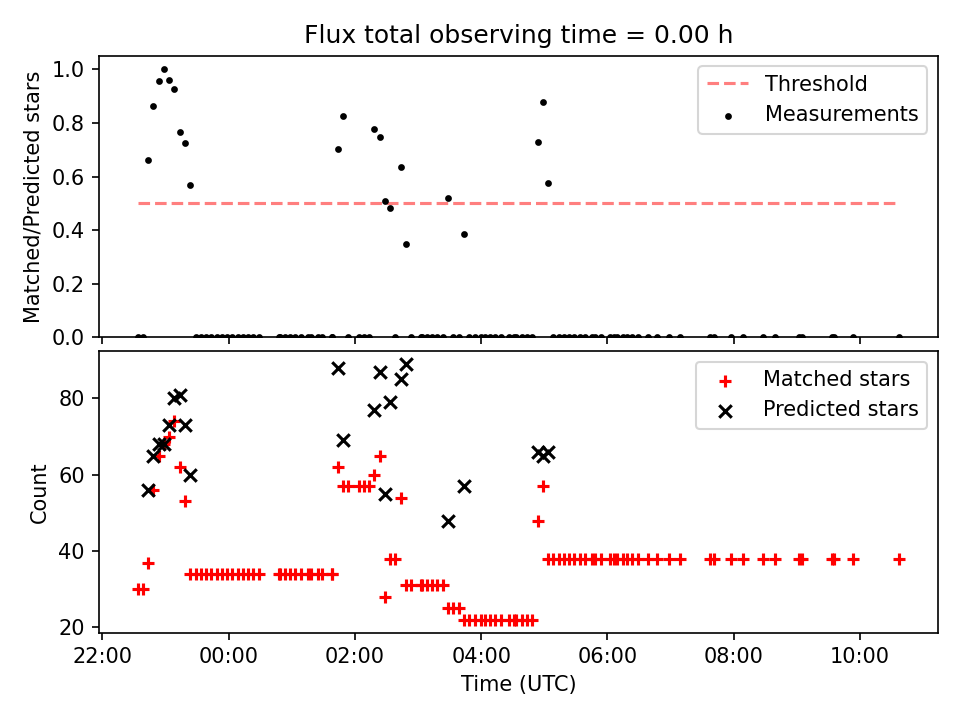 Flux total observing time = 0.00 h

Matched/Predicted stars

1.0
0.8
0.6
0.4
0.2
0.0

Threshold
Measurements

Count

80
60
40
20

Matched stars
Predicted stars

22:00
00:00
02:00
04:00
06:00
08:00
10:00

Time (UTC)